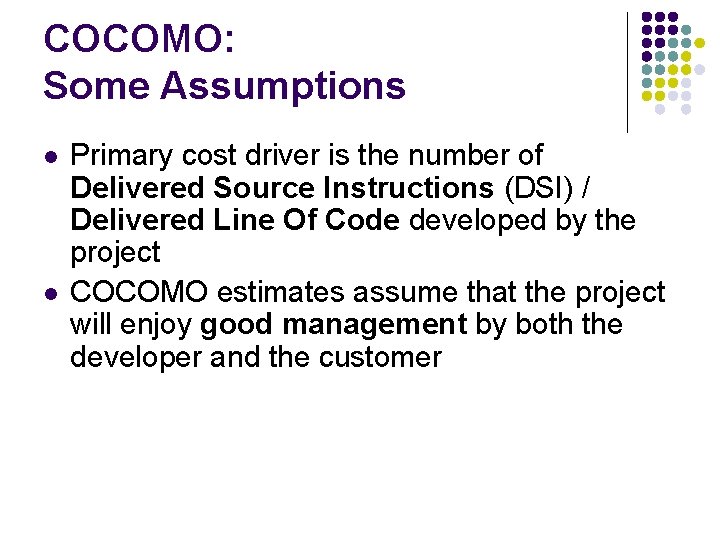 COCOMO:
Some Assumptions

- Primary cost driver is the number of Delivered Source Instructions (DSI) / Delivered Line Of Code developed by the project
- COCOMO estimates assume that the project will enjoy good management by both the developer and the customer